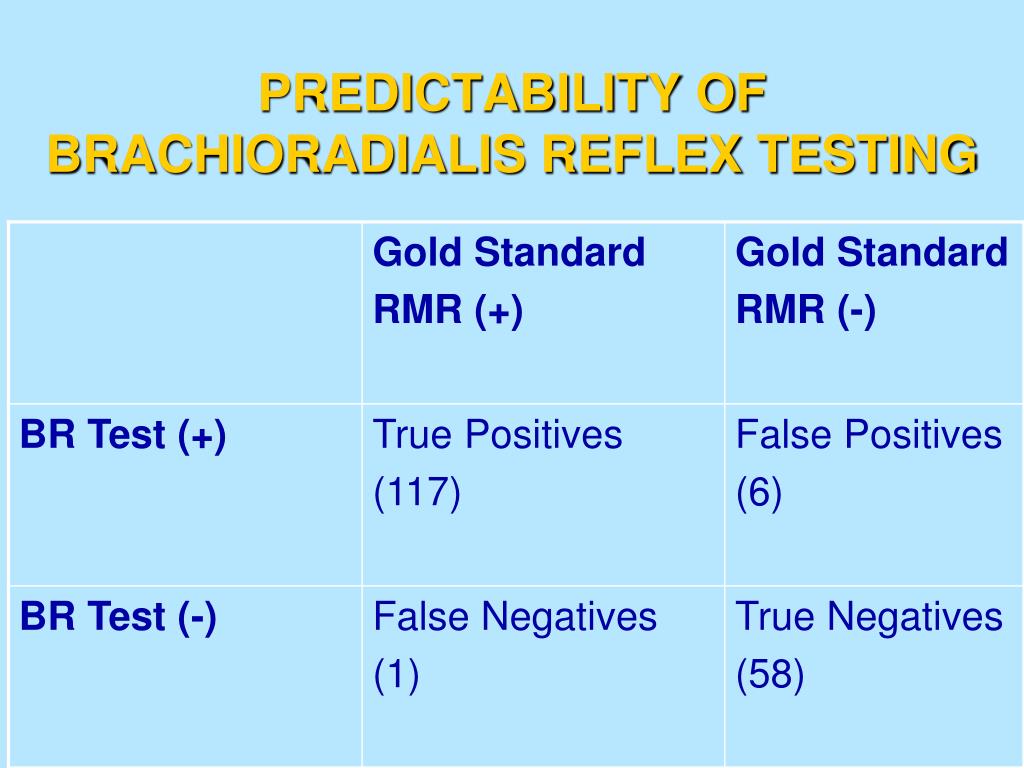 PREDICTABILITY OF BRACHIORADIALIS REFLEX TESTING

| | Gold Standard RMR (+) | Gold Standard RMR (-) |
|---|---|---|
| BR Test (+) | True Positives (117) | False Positives (6) |
| BR Test (-) | False Negatives (1) | True Negatives (58) |